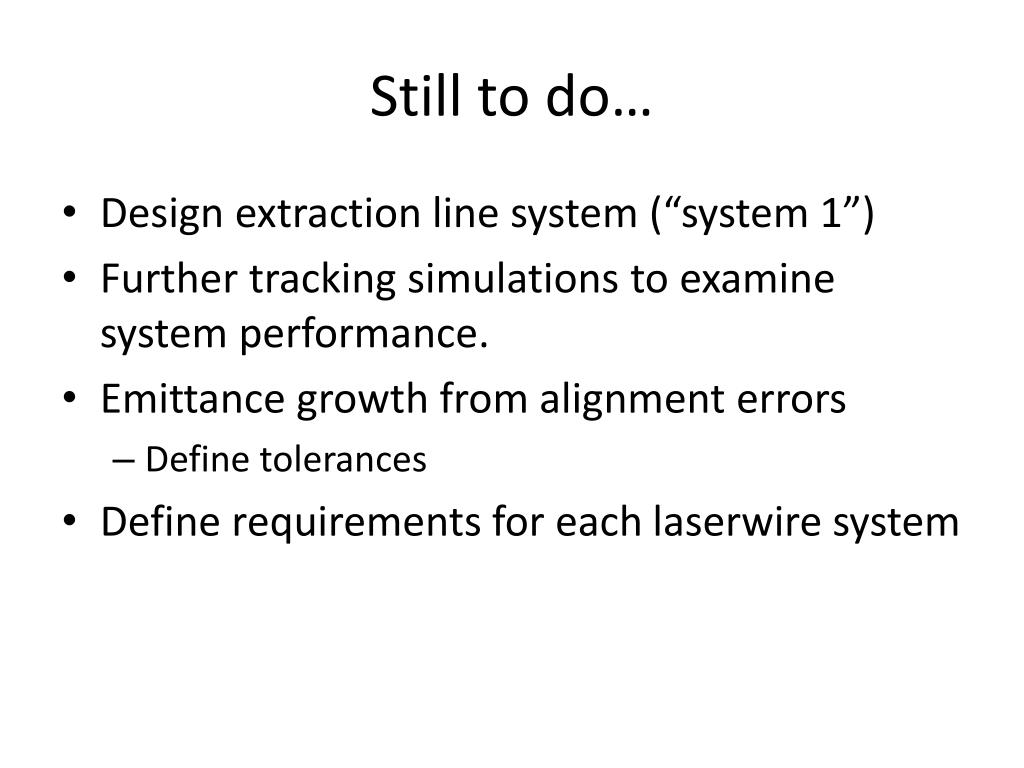 Still to do…

• Design extraction line system (“system 1”)
• Further tracking simulations to examine system performance.
• Emittance growth from alignment errors
 – Define tolerances
• Define requirements for each laserwire system